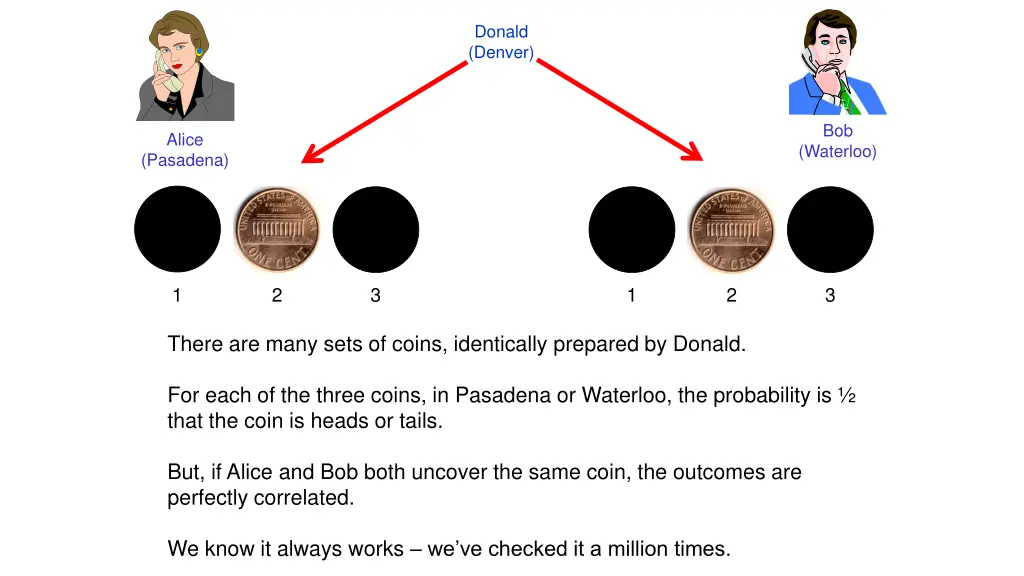 Donald
(Denver)

Alice
(Pasadena)

Bob
(Waterloo)

UNITED STATES OF AMERICA
ONE CENT

UNITED STATES OF AMERICA
ONE CENT

1 2 3

1 2 3

There are many sets of coins, identically prepared by Donald.

For each of the three coins, in Pasadena or Waterloo, the probability is ½ that the coin is heads or tails.

But, if Alice and Bob both uncover the same coin, the outcomes are perfectly correlated.

We know it always works – we've checked it a million times.